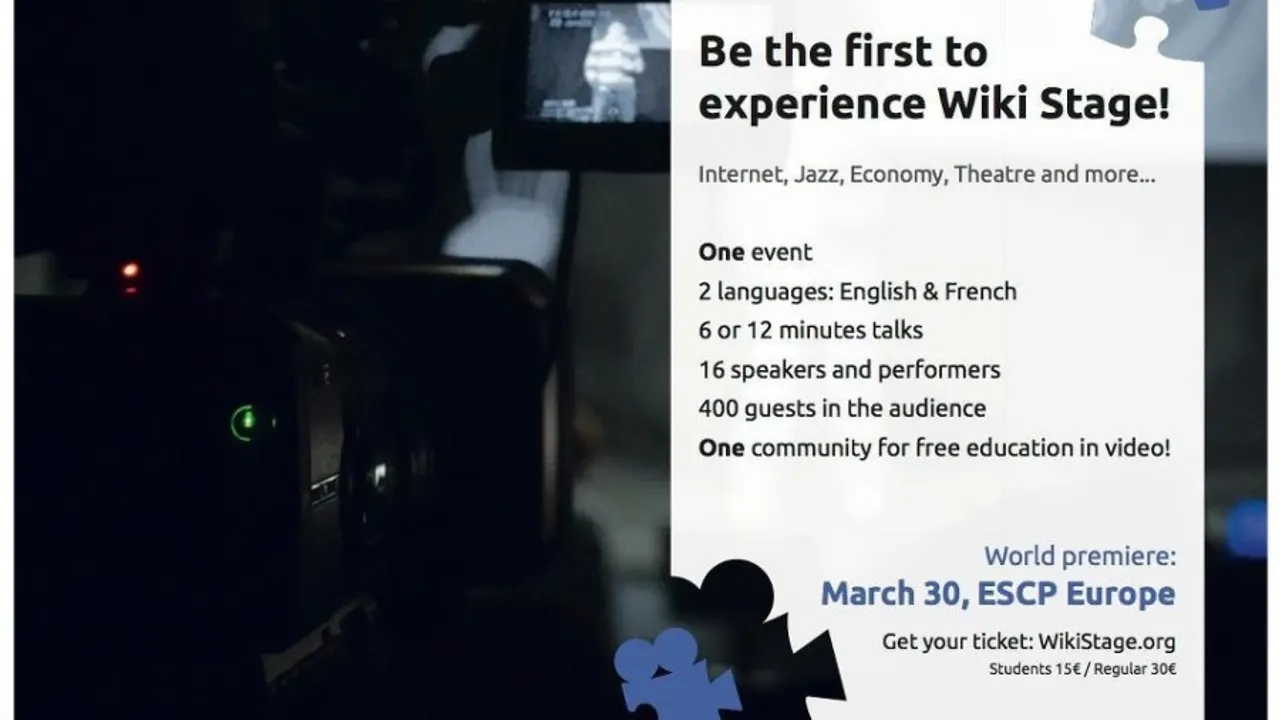 Be the first to experience Wiki Stage!

Internet, Jazz, Economy, Theatre and more...

One event
2 languages: English & French
6 or 12 minutes talks
16 speakers and performers
400 guests in the audience
One community for free education in video!

World premiere:
March 30, ESCP Europe

Get your ticket: WikiStage.org
Students 15€ / Regular 30€